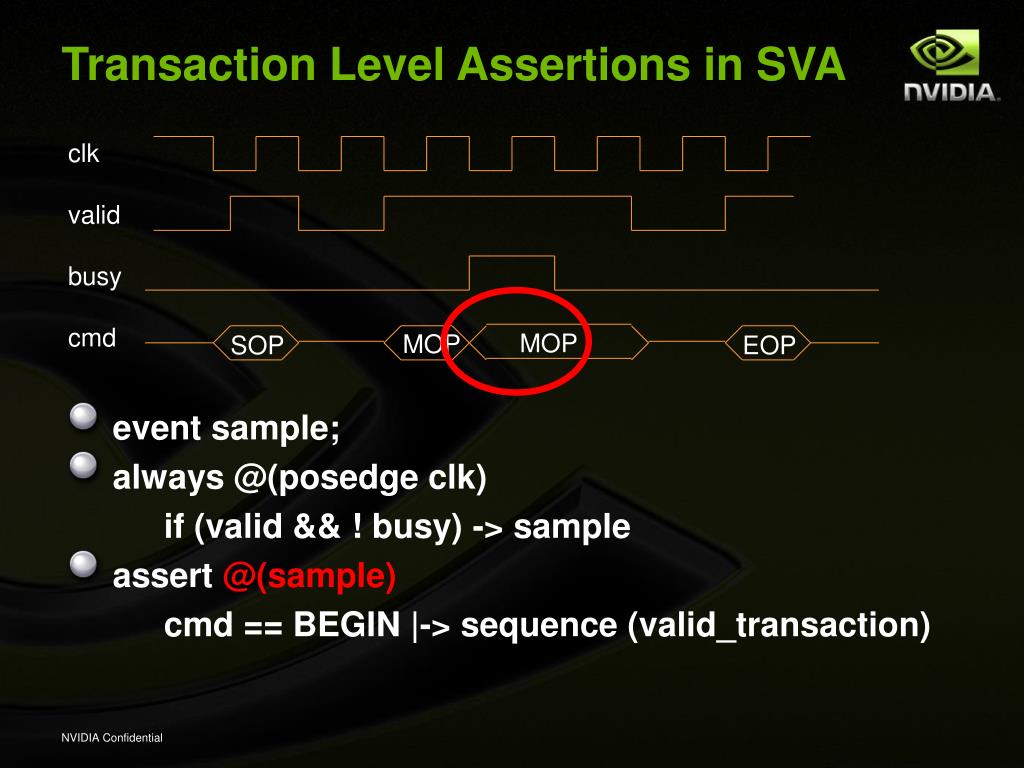 Transaction Level Assertions in SVA

NVIDIA.

clk

valid

busy

cmd

SOP

MOP

MOP

EOP

event sample;

always @(posedge clk)

if (valid && ! busy) -> sample

assert @(sample)

cmd == BEGIN |-> sequence (valid_transaction)

NVIDIA Confidential